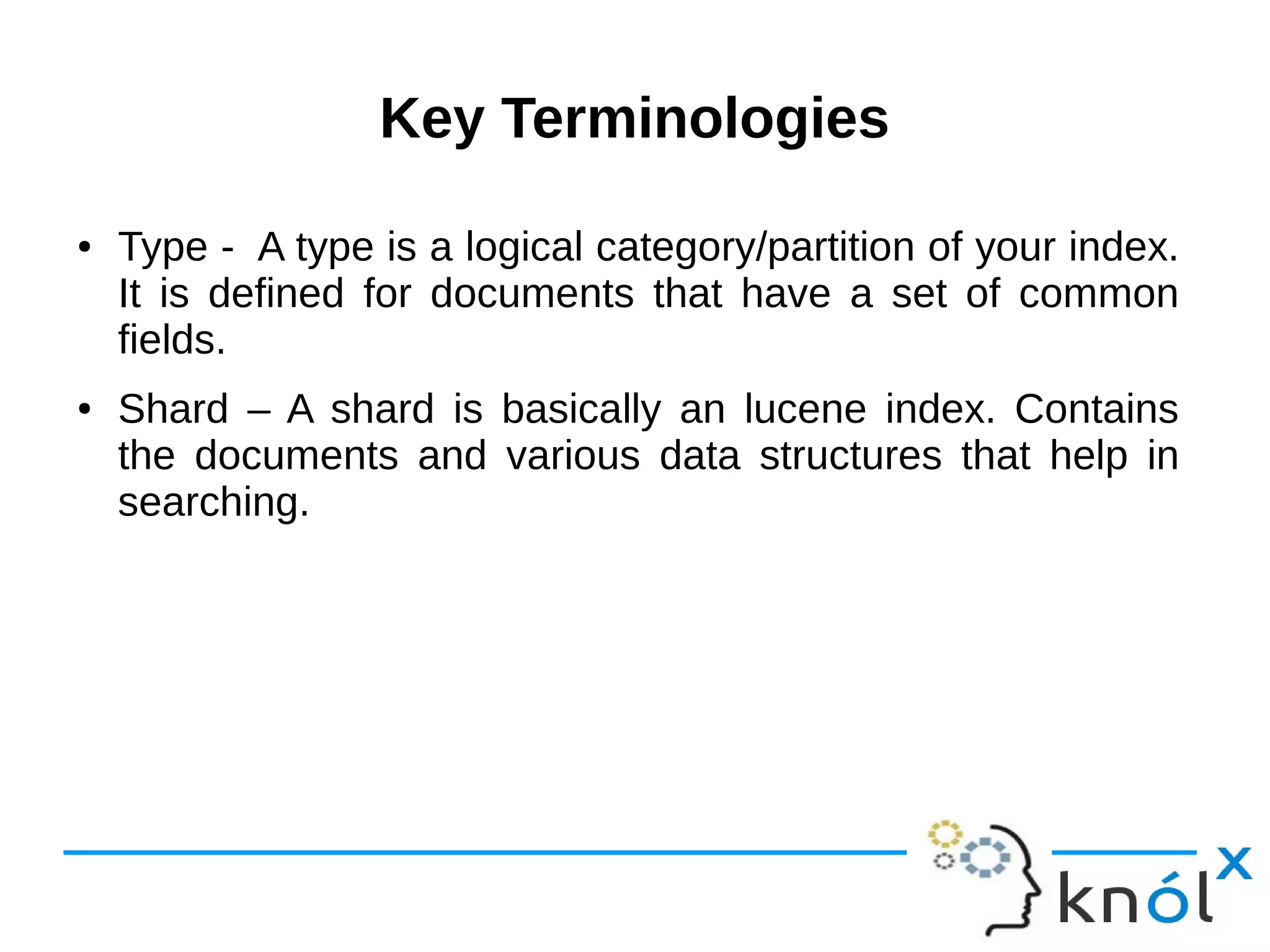 Key Terminologies

• Type - A type is a logical category/partition of your index. It is defined for documents that have a set of common fields.

• Shard – A shard is basically an lucene index. Contains the documents and various data structures that help in searching.

knólx